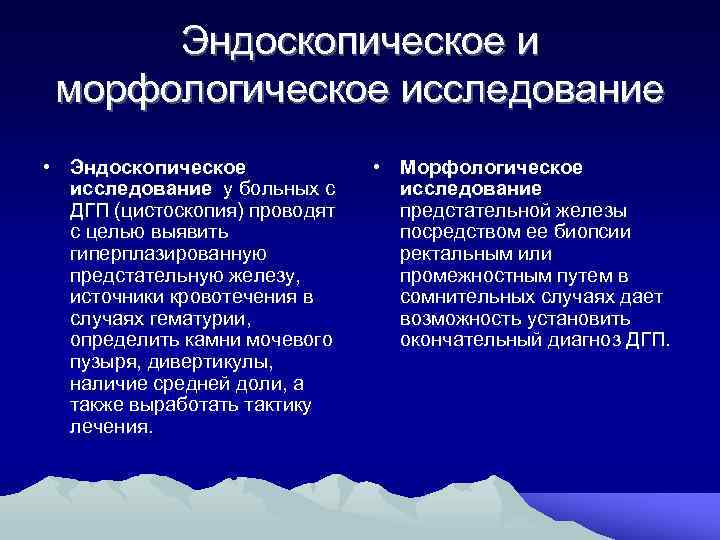 Эндоскопическое и морфологическое исследование

• Эндоскопическое исследование у больных с ДГП (цистоскопия) проводят с целью выявить гиперплазированную предстательную железу, источники кровотечения в случаях гематурии, определить камни мочевого пузыря, дивертикулы, наличие средней доли, а также выработать тактику лечения.

• Морфологическое исследование предстательной железы посредством ее биопсии ректальным или промежностным путем в сомнительных случаях дает возможность установить окончательный диагноз ДГП.